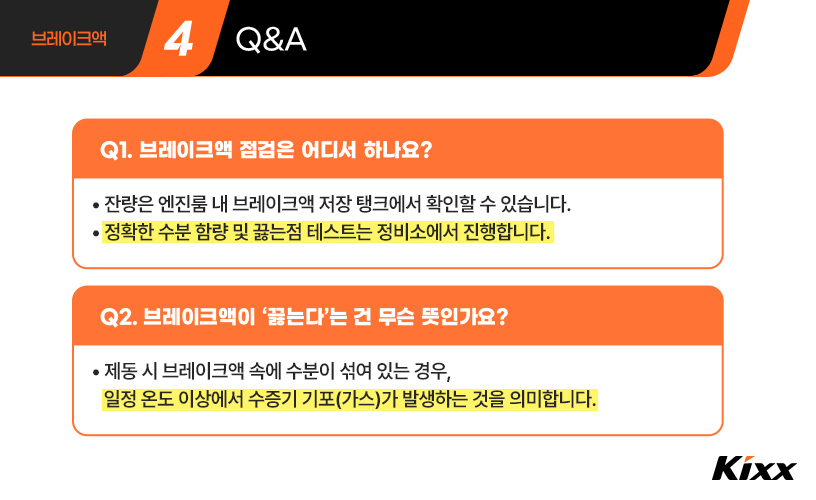 브레이크액

4 Q&A

Q1. 브레이크액 점검은 어디서 하나요?

• 잔량은 엔진룸 내 브레이크액 저장 탱크에서 확인할 수 있습니다.
• 정확한 수분 함량 및 끓는점 테스트는 정비소에서 진행합니다.

Q2. 브레이크액이 '끓는다'는 건 무슨 뜻인가요?

• 제동 시 브레이크액 속에 수분이 섞여 있는 경우, 일정 온도 이상에서 수증기 기포(가스)가 발생하는 것을 의미합니다.

Kixx